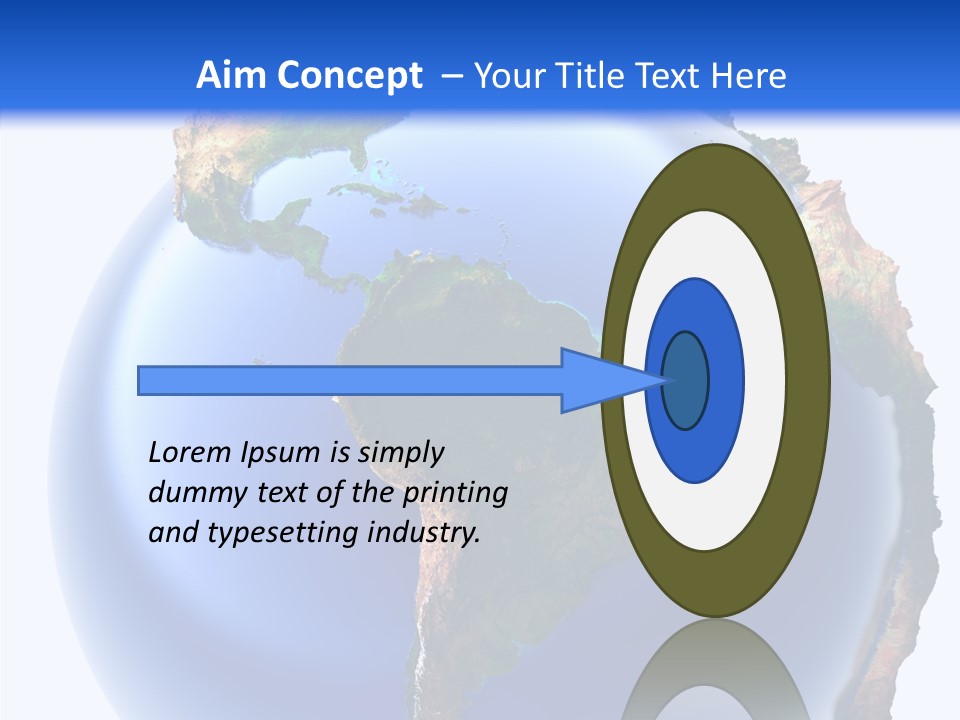 Aim Concept – Your Title Text Here

Lorem Ipsum is simply dummy text of the printing and typesetting industry.